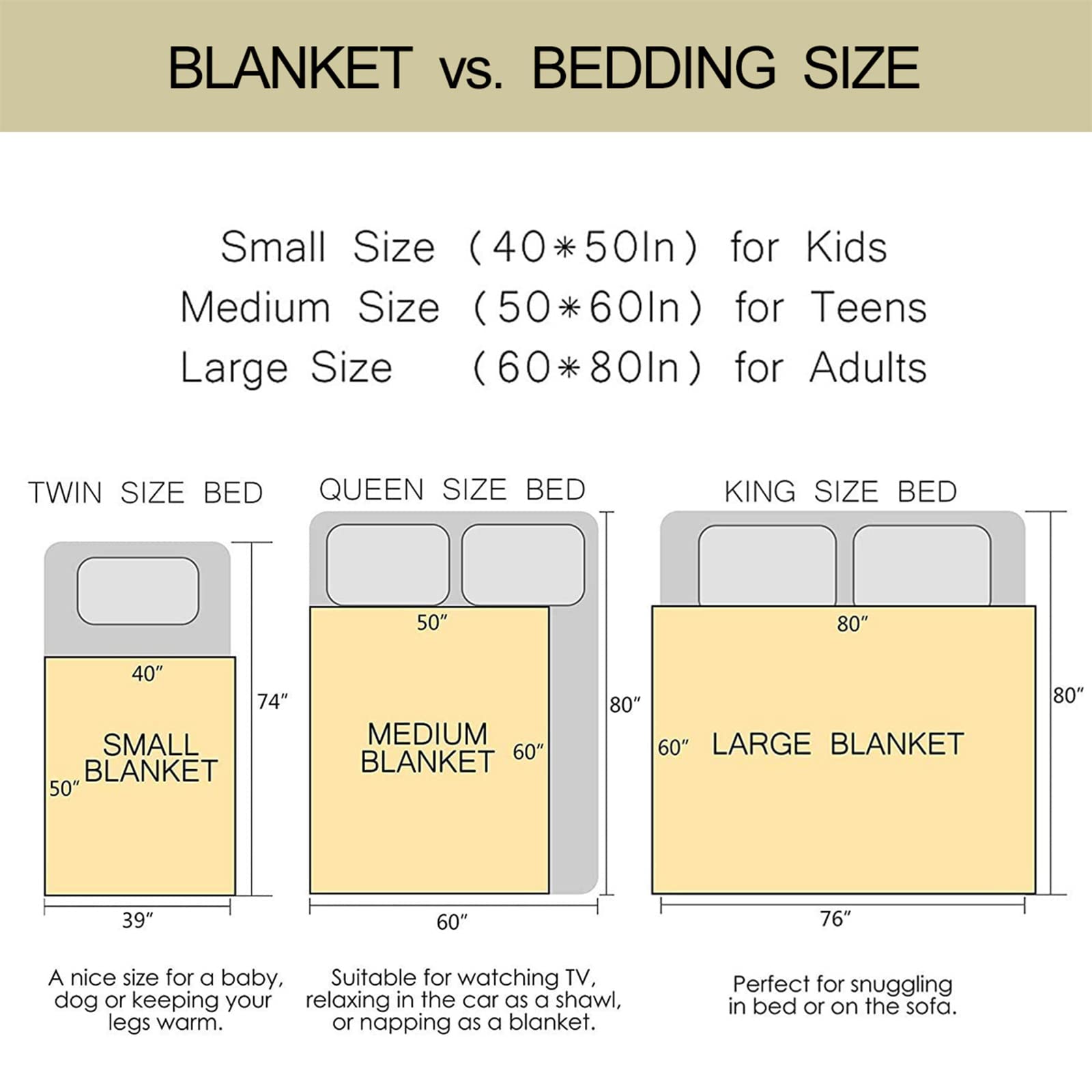 BLANKET vs. BEDDING SIZE

Small Size (40＊50In) for Kids
Medium Size (50＊60In) for Teens
Large Size (60＊80In) for Adults

TWIN SIZE BED

40″
74″
SMALL BLANKET
50″
39″

A nice size for a baby, dog or keeping your legs warm.

QUEEN SIZE BED

50″
80″
MEDIUM BLANKET
60″
60″

Suitable for watching TV, relaxing in the car as a shawl, or napping as a blanket.

KING SIZE BED

80″
80″
60″
LARGE BLANKET
76″

Perfect for snuggling in bed or on the sofa.